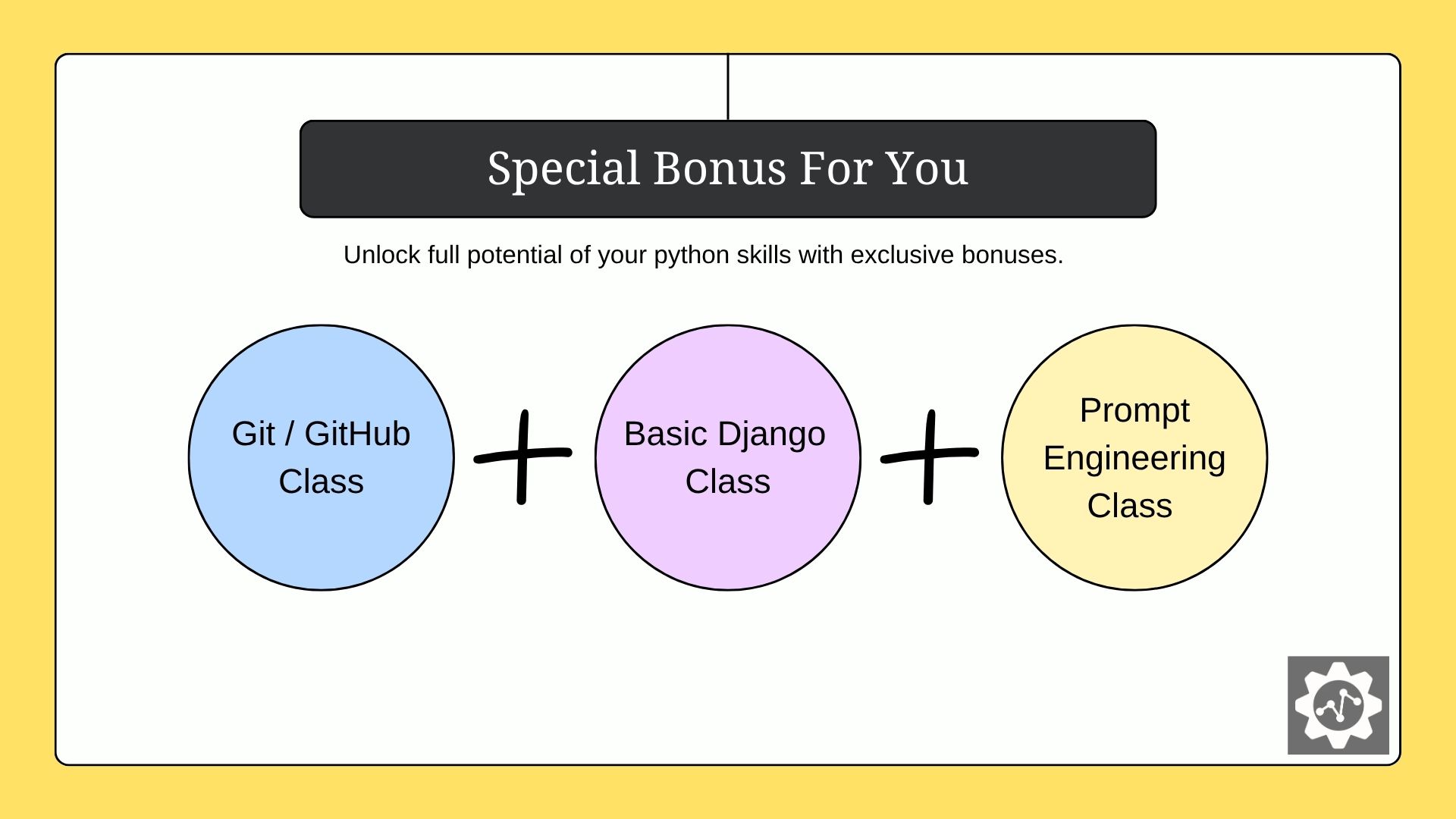 Special Bonus For You

Unlock full potential of your python skills with exclusive bonuses.

Git / GitHub Class

+

Basic Django Class

+

Prompt Engineering Class